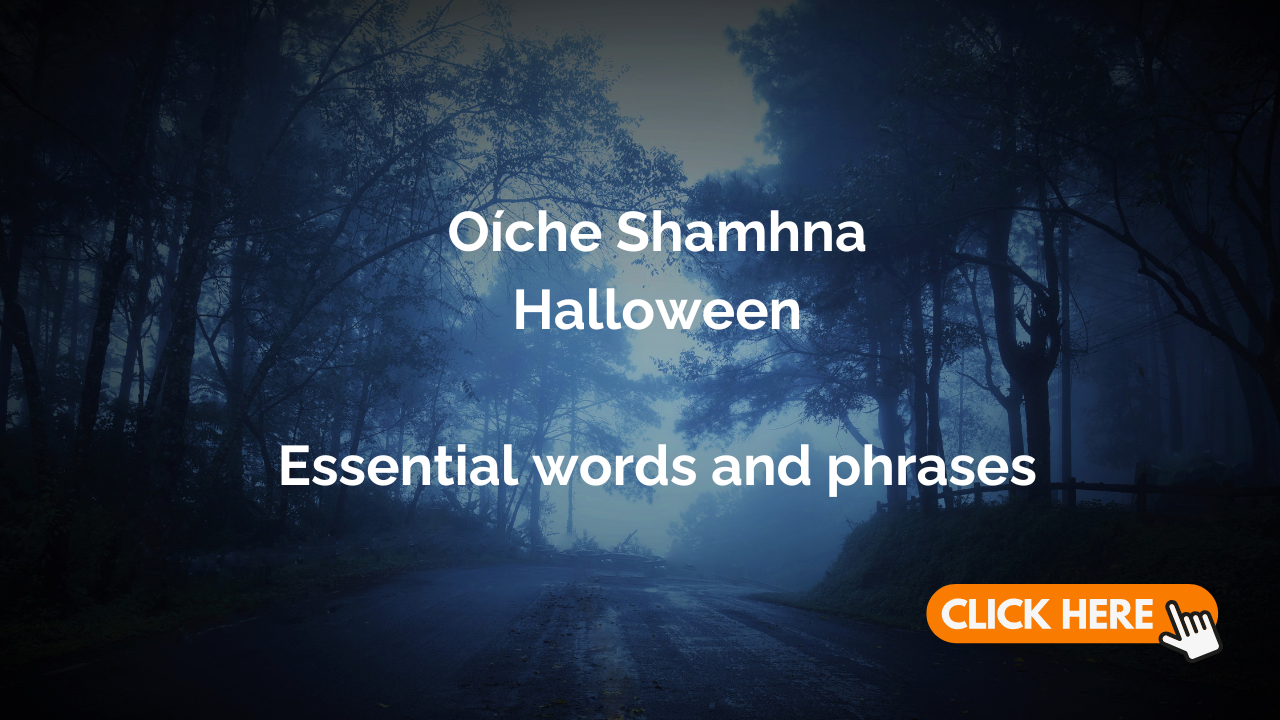 Oíche Shamhna
Halloween

Essential words and phrases

CLICK HERE